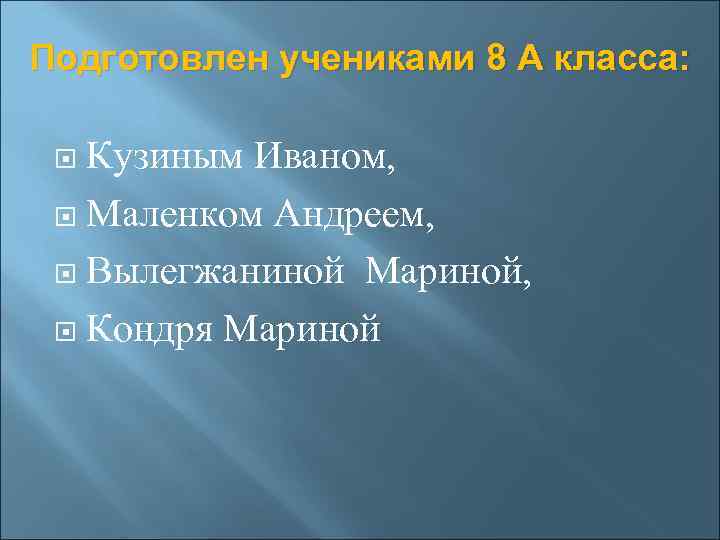 Подготовлен учениками 8 А класса:

Кузиным Иваном,
Маленком Андреем,
Вылегжаниной Мариной,
Кондря Мариной